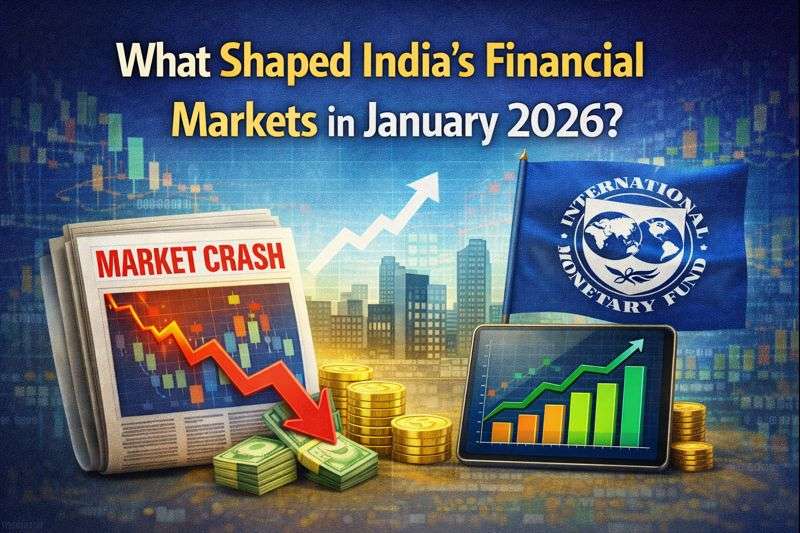 What Shaped India's Financial Markets in January 2026?

MARKET CRASH

INTERNATIONAL MONETARY FUND